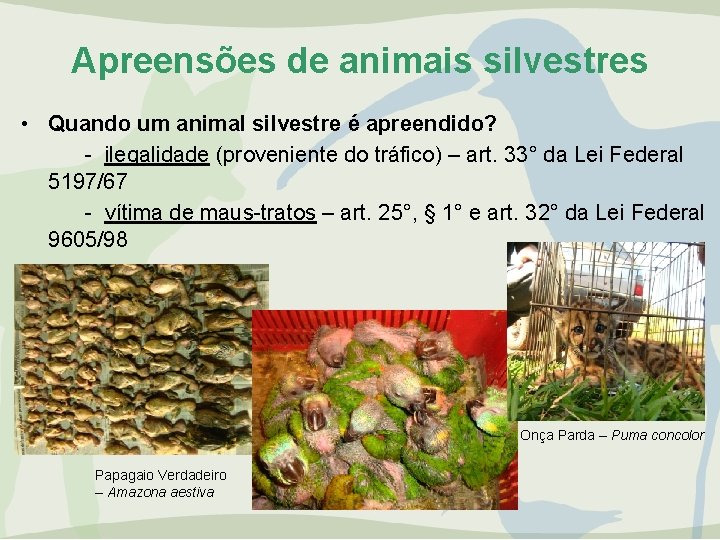 Apreensões de animais silvestres

• Quando um animal silvestre é apreendido?

- ilegalidade (proveniente do tráfico) – art. 33° da Lei Federal 5197/67

- vítima de maus-tratos – art. 25°, § 1° e art. 32° da Lei Federal 9605/98

Onça Parda – Puma concolor

Papagaio Verdadeiro – Amazona aestiva